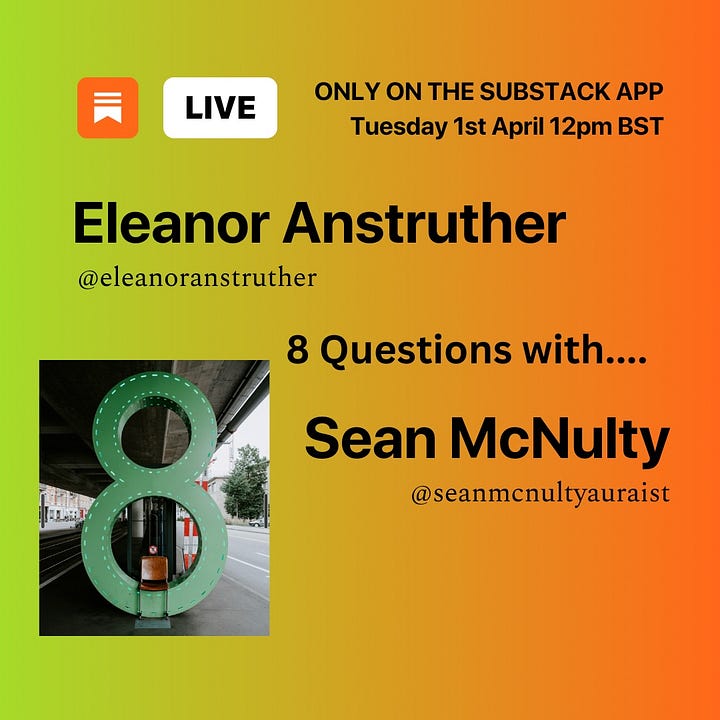 LIVE

ONLY ON THE SUBSTACK APP
Tuesday 1st April 12pm BST

Eleanor Anstruther
@eleanoranstruther

8 Questions with....

Sean McNulty
@seanmcnultyauraist